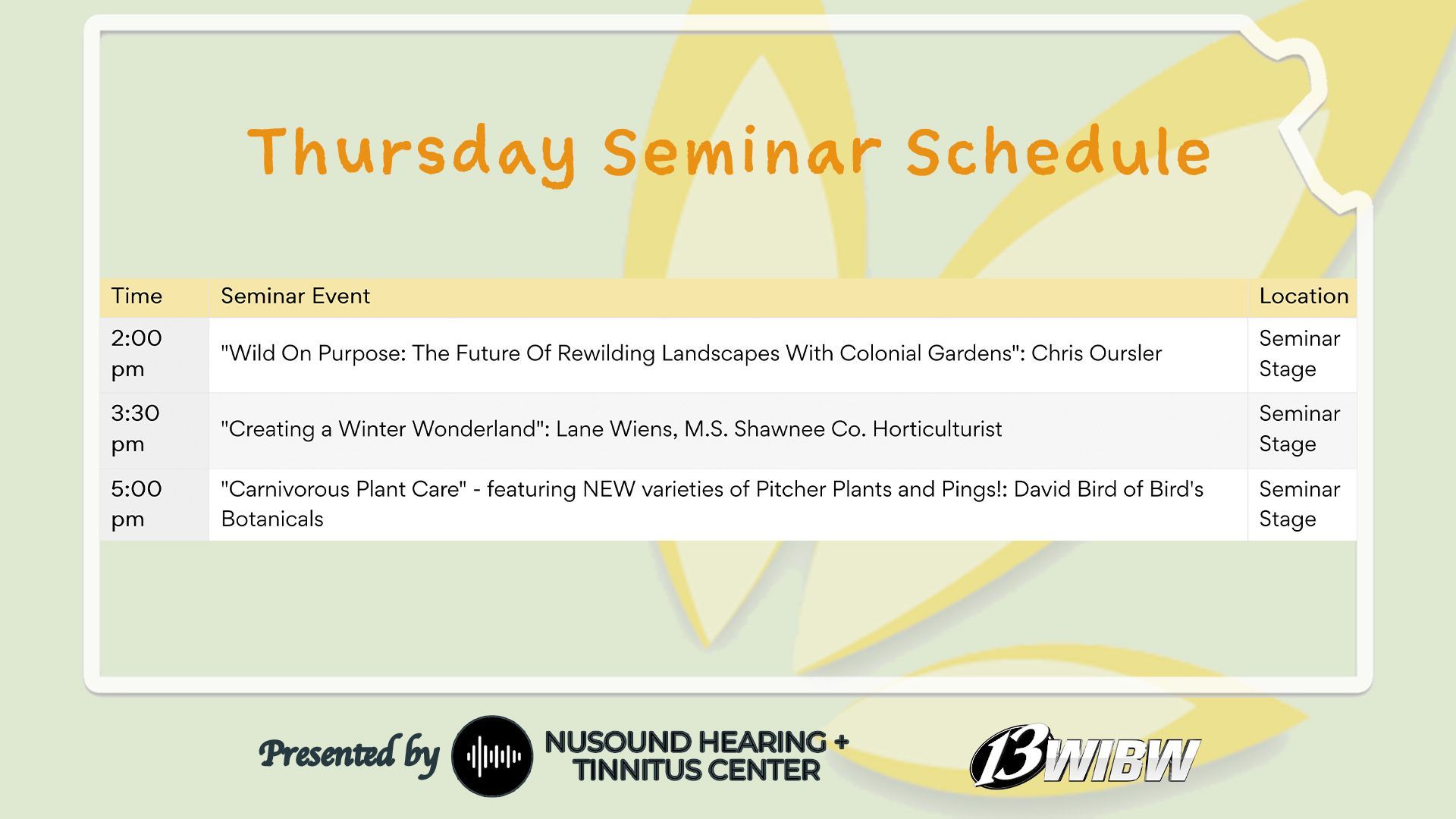 Thursday Seminar Schedule

| Time | Seminar Event | Location |
|---|---|---|
| 2:00 pm | "Wild On Purpose: The Future Of Rewilding Landscapes With Colonial Gardens": Chris Oursler | Seminar Stage |
| 3:30 pm | "Creating a Winter Wonderland": Lane Wiens, M.S. Shawnee Co. Horticulturist | Seminar Stage |
| 5:00 pm | "Carnivorous Plant Care" - featuring NEW varieties of Pitcher Plants and Pings!: David Bird of Bird's Botanicals | Seminar Stage |

Presented by NUSOUND HEARING + TINNITUS CENTER

13 WIBW